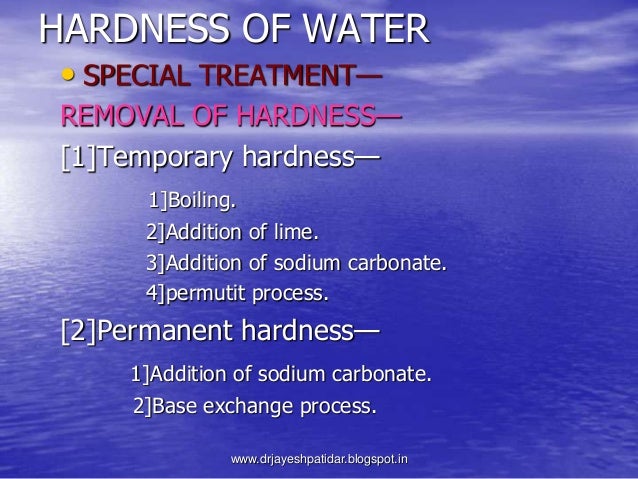 HARDNESS OF WATER

• SPECIAL TREATMENT—

REMOVAL OF HARDNESS—

[1]Temporary hardness—

1]Boiling.
2]Addition of lime.
3]Addition of sodium carbonate.
4]permutit process.

[2]Permanent hardness—

1]Addition of sodium carbonate.
2]Base exchange process.

www.drjayeshpatidar.blogspot.in